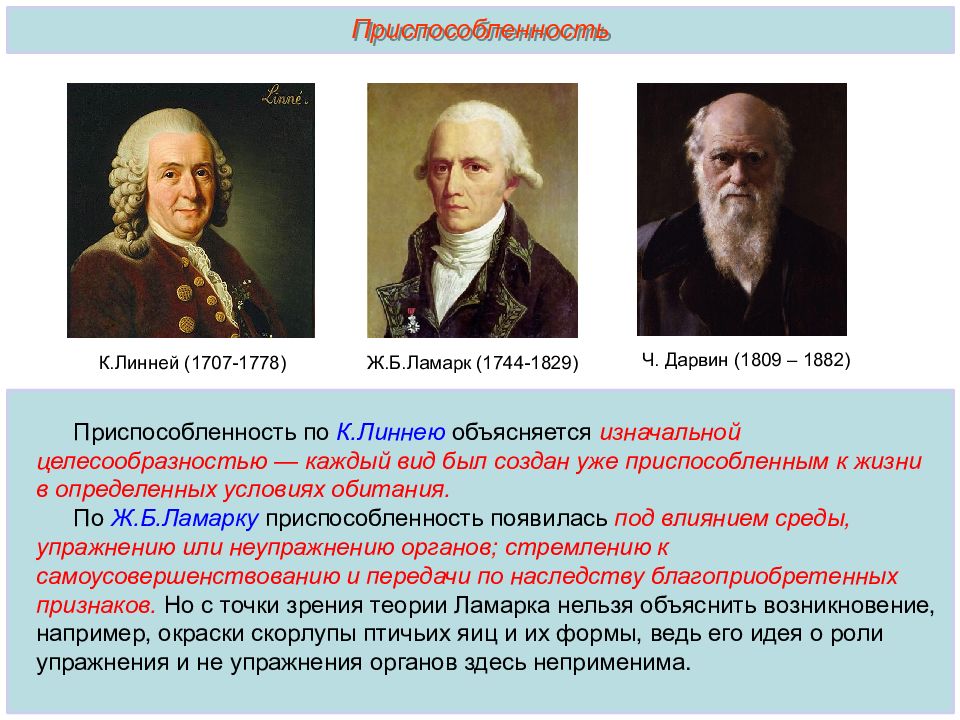 Приспособленность

Linné

К.Линней (1707-1778)

Ж.Б.Ламарк (1744-1829)

Ч. Дарвин (1809 – 1882)

Приспособленность по К.Линнею объясняется изначальной целесообразностью — каждый вид был создан уже приспособленным к жизни в определенных условиях обитания.

По Ж.Б.Ламарку приспособленность появилась под влиянием среды, упражнению или неупражнению органов; стремлению к самоусовершенствованию и передачи по наследству благоприобретенных признаков. Но с точки зрения теории Ламарка нельзя объяснить возникновение, например, окраски скорлупы птичьих яиц и их формы, ведь его идея о роли упражнения и не упражнения органов здесь неприменима.